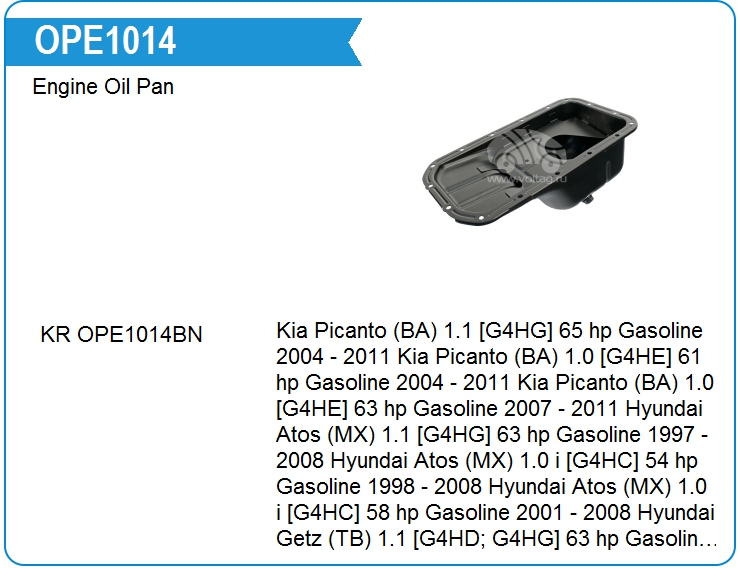 OPE1014

Engine Oil Pan

www.voltag.ru

KR OPE1014BN

Kia Picanto (BA) 1.1 [G4HG] 65 hp Gasoline 2004 - 2011 Kia Picanto (BA) 1.0 [G4HE] 61 hp Gasoline 2004 - 2011 Kia Picanto (BA) 1.0 [G4HE] 63 hp Gasoline 2007 - 2011 Hyundai Atos (MX) 1.1 [G4HG] 63 hp Gasoline 1997 - 2008 Hyundai Atos (MX) 1.0 i [G4HC] 54 hp Gasoline 1998 - 2008 Hyundai Atos (MX) 1.0 i [G4HC] 58 hp Gasoline 2001 - 2008 Hyundai Getz (TB) 1.1 [G4HD; G4HG] 63 hp Gasolin...